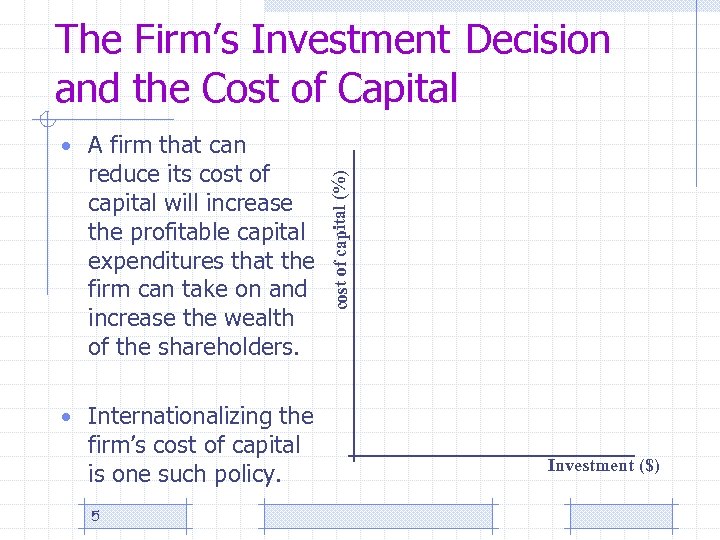 The Firm's Investment Decision and the Cost of Capital

• A firm that can reduce its cost of capital will increase the profitable capital expenditures that the firm can take on and increase the wealth of the shareholders.

• Internationalizing the firm's cost of capital is one such policy.

cost of capital (%)

Investment ($)

5